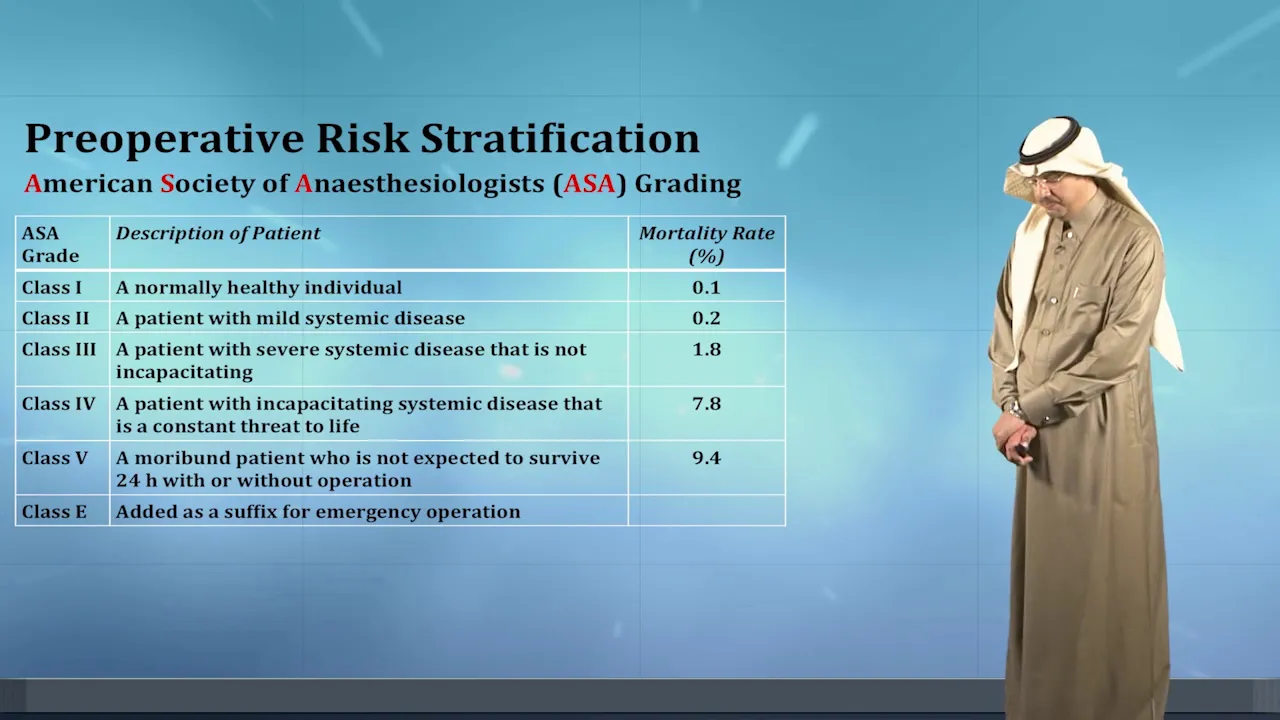 Preoperative Risk Stratification

American Society of Anaesthesiologists (ASA) Grading

| ASA Grade | Description of Patient | Mortality Rate (%) |
|---|---|---|
| Class I | A normally healthy individual | 0.1 |
| Class II | A patient with mild systemic disease | 0.2 |
| Class III | A patient with severe systemic disease that is not incapacitating | 1.8 |
| Class IV | A patient with incapacitating systemic disease that is a constant threat to life | 7.8 |
| Class V | A moribund patient who is not expected to survive 24 h with or without operation | 9.4 |
| Class E | Added as a suffix for emergency operation | |